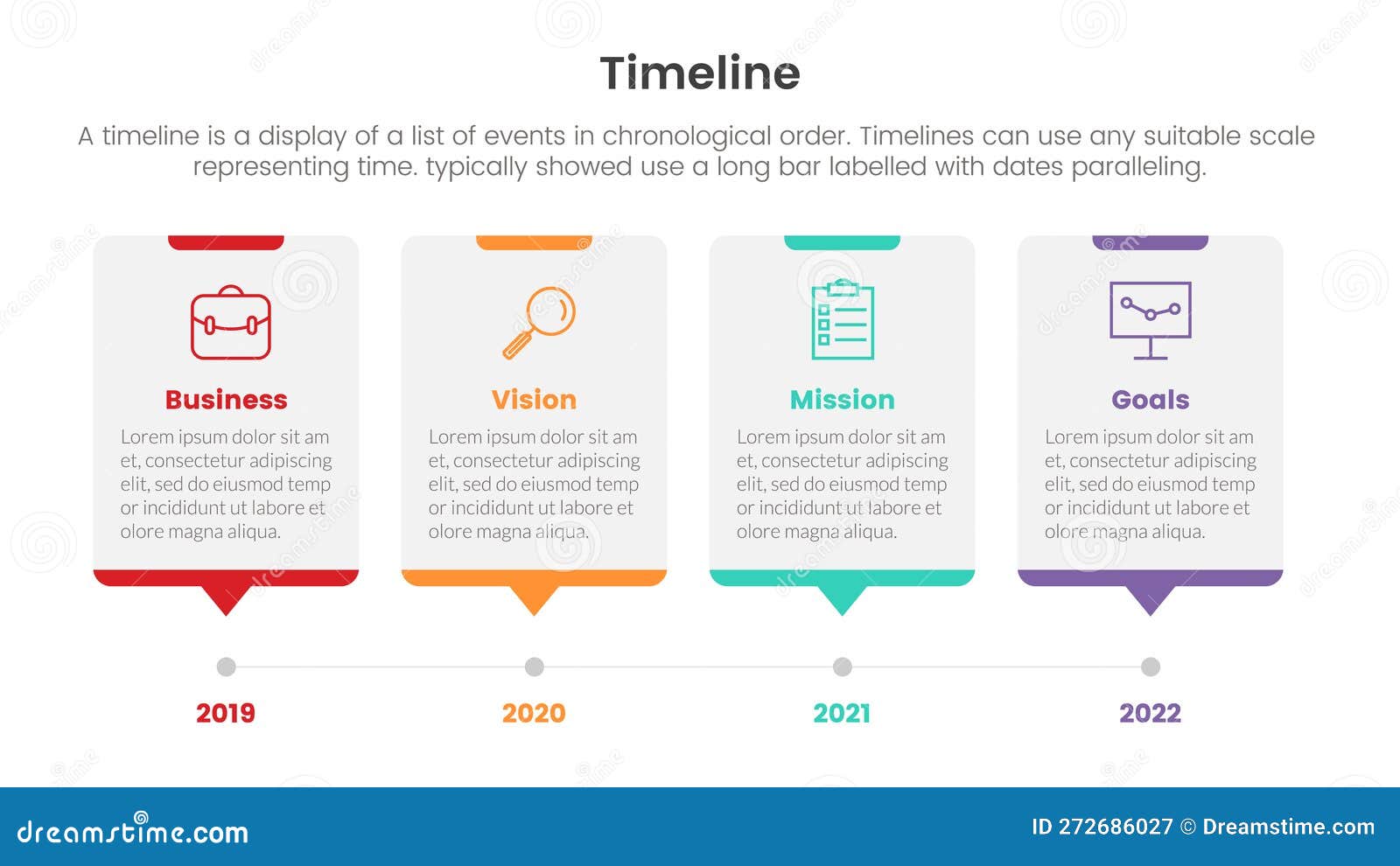 Timeline

A timeline is a display of a list of events in chronological order. Timelines can use any suitable scale representing time. typically showed use a long bar labelled with dates paralleling.

Business

Lorem ipsum dolor sit am et, consectetur adipiscing elit, sed do eiusmod temp or incididunt ut labore et olore magna aliqua.

Vision

Lorem ipsum dolor sit am et, consectetur adipiscing elit, sed do eiusmod temp or incididunt ut labore et olore magna aliqua.

Mission

Lorem ipsum dolor sit am et, consectetur adipiscing elit, sed do eiusmod temp or incididunt ut labore et olore magna aliqua.

Goals

Lorem ipsum dolor sit am et, consectetur adipiscing elit, sed do eiusmod temp or incididunt ut labore et olore magna aliqua.

2019

2020

2021

2022

dreamstime.com

ID 272686027 © Dreamstime.com